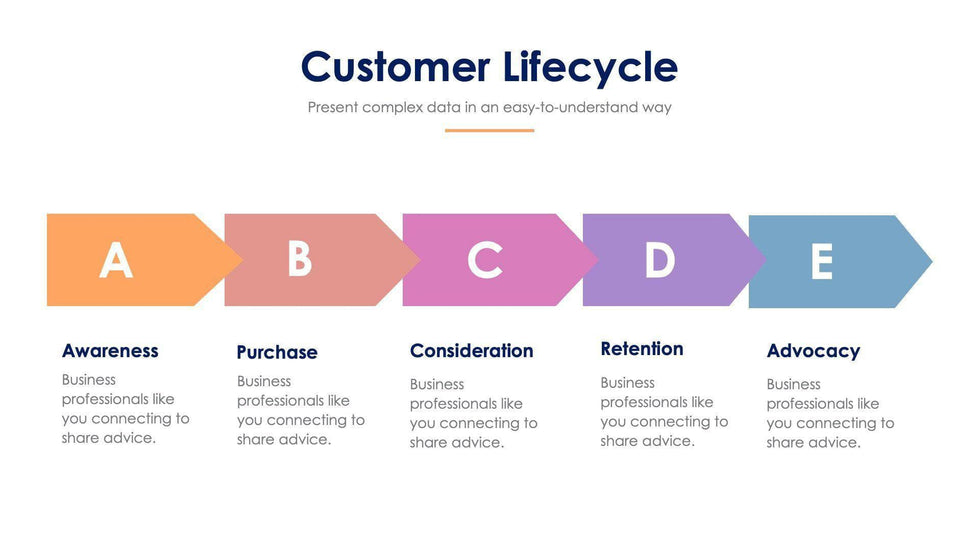 Customer Lifecycle

Present complex data in an easy-to-understand way

A

B

C

D

E

Awareness

Business professionals like you connecting to share advice.

Purchase

Business professionals like you connecting to share advice.

Consideration

Business professionals like you connecting to share advice.

Retention

Business professionals like you connecting to share advice.

Advocacy

Business professionals like you connecting to share advice.